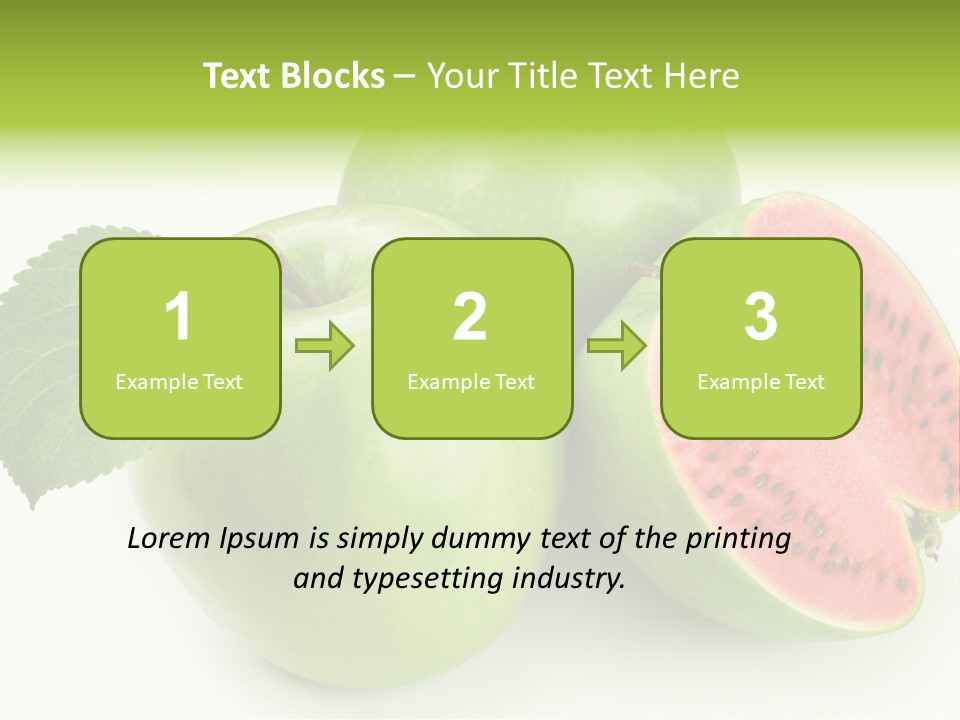 Text Blocks – Your Title Text Here

1
Example Text

2
Example Text

3
Example Text

Lorem Ipsum is simply dummy text of the printing and typesetting industry.